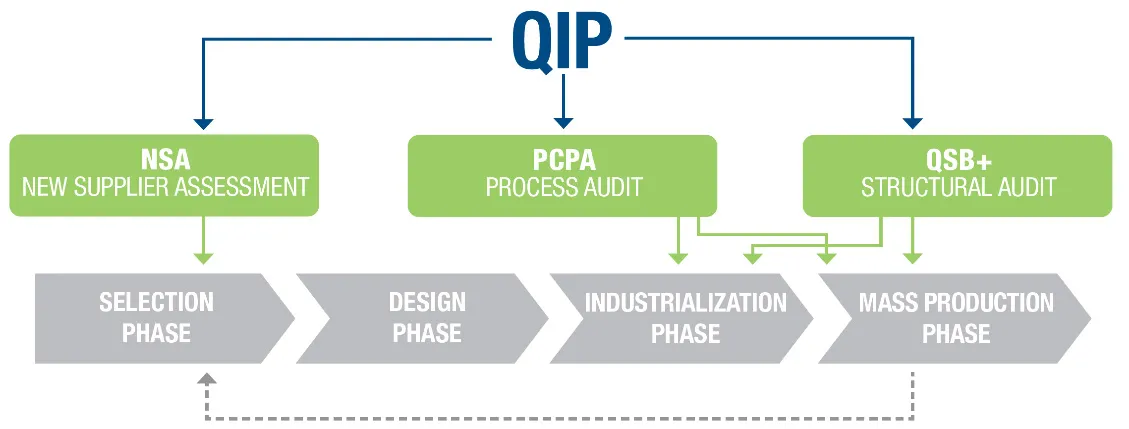 QIP

NSA
NEW SUPPLIER ASSESSMENT

PCPA
PROCESS AUDIT

QSB+
STRUCTURAL AUDIT

SELECTION PHASE

DESIGN PHASE

INDUSTRIALIZATION PHASE

MASS PRODUCTION PHASE